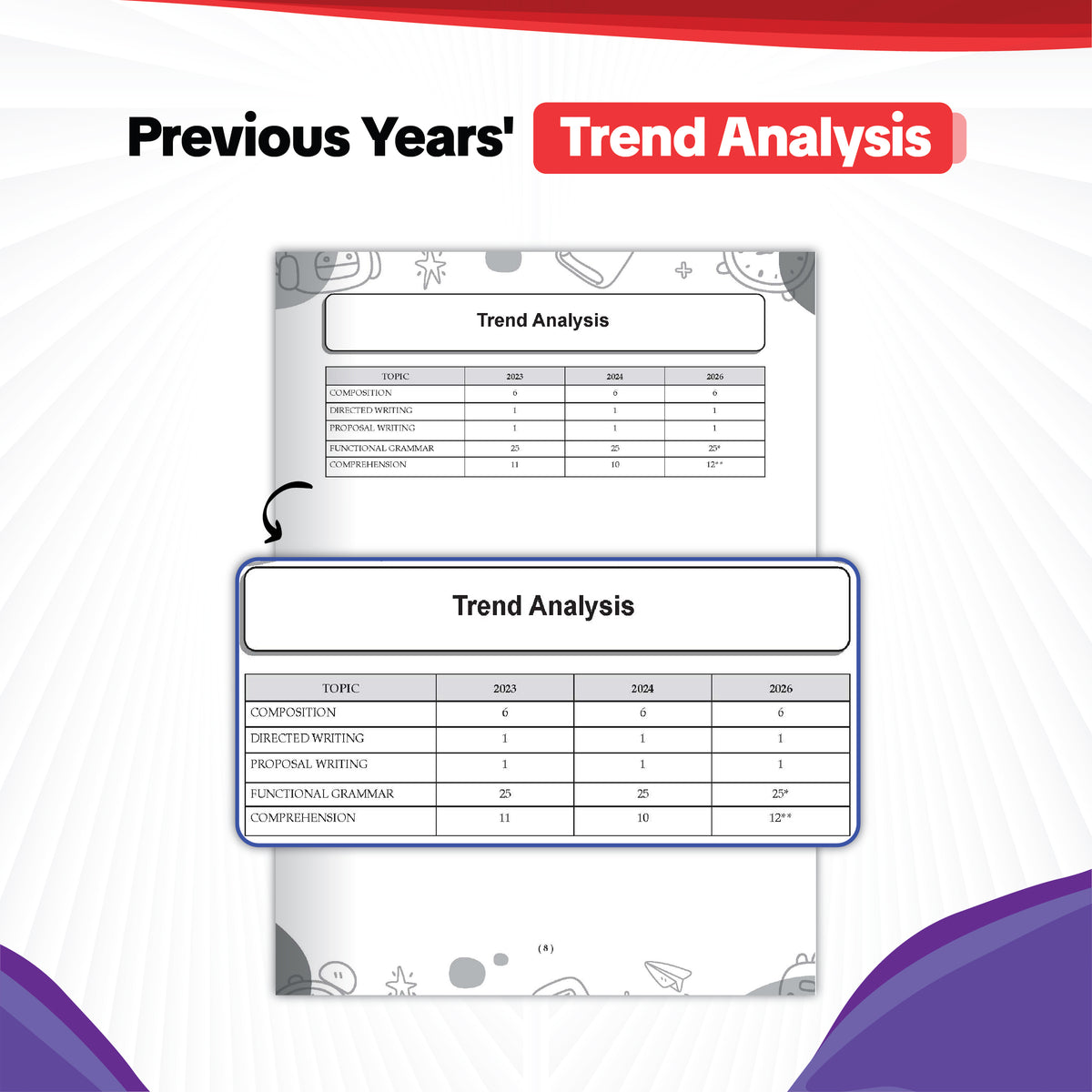 Previous Years' Trend Analysis

Trend Analysis

| TOPIC | 2023 | 2024 | 2026 |
|---|---|---|---|
| COMPOSITION | 6 | 6 | 6 |
| DIRECTED WRITING | 1 | 1 | 1 |
| PROPOSAL WRITING | 1 | 1 | 1 |
| FUNCTIONAL GRAMMAR | 25 | 25 | 25* |
| COMPREHENSION | 11 | 10 | 12** |

Trend Analysis

| TOPIC | 2023 | 2024 | 2026 |
|---|---|---|---|
| COMPOSITION | 6 | 6 | 6 |
| DIRECTED WRITING | 1 | 1 | 1 |
| PROPOSAL WRITING | 1 | 1 | 1 |
| FUNCTIONAL GRAMMAR | 25 | 25 | 25* |
| COMPREHENSION | 11 | 10 | 12** |

( 8 )